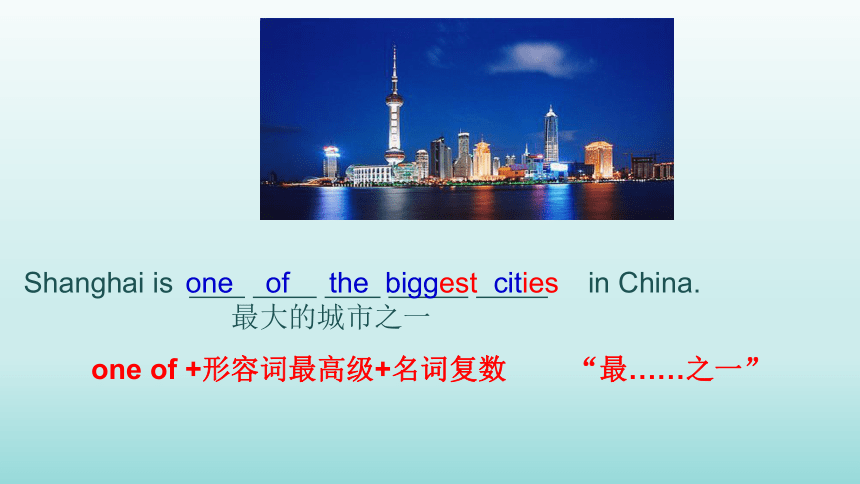 Shanghai is one of the biggest cities in China.
最大的城市之一

one of +形容词最高级+名词复数 “最……之一”